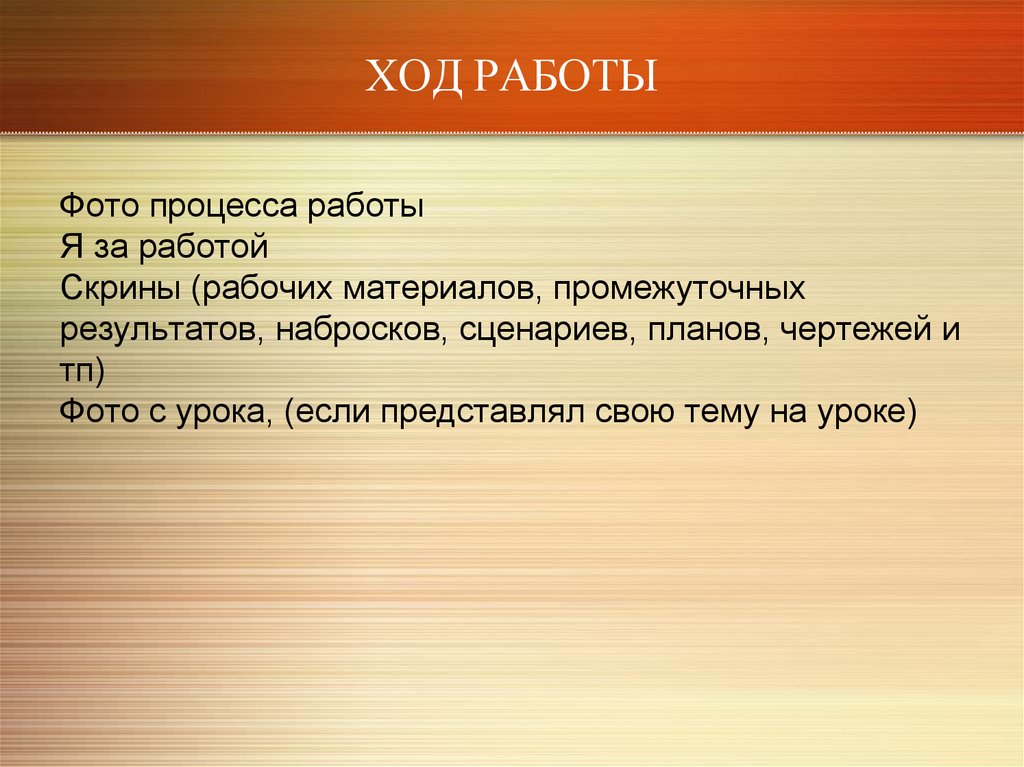 ХОД РАБОТЫ

Фото процесса работы
Я за работой
Скрины (рабочих материалов, промежуточных результатов, набросков, сценариев, планов, чертежей и тп)
Фото с урока, (если представлял свою тему на уроке)